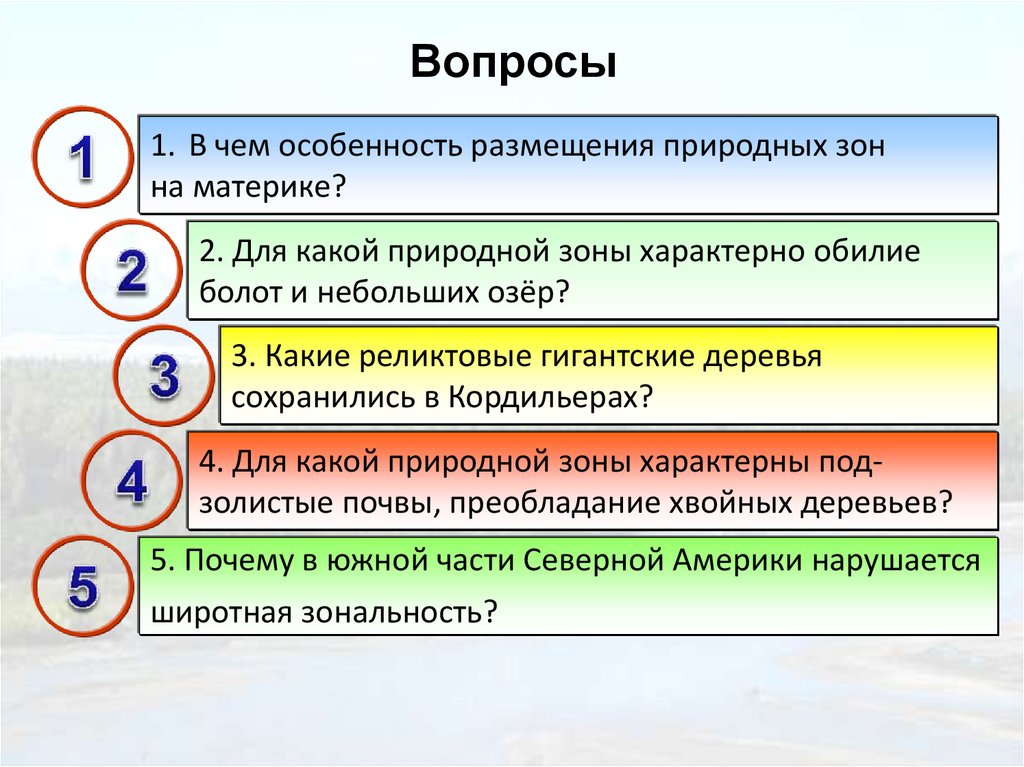 Вопросы

1

1. В чем особенность размещения природных зон на материке?

2

2. Для какой природной зоны характерно обилие болот и небольших озёр?

3

3. Какие реликтовые гигантские деревья сохранились в Кордильерах?

4

4. Для какой природной зоны характерны подзолистые почвы, преобладание хвойных деревьев?

5

5. Почему в южной части Северной Америки нарушается широтная зональность?